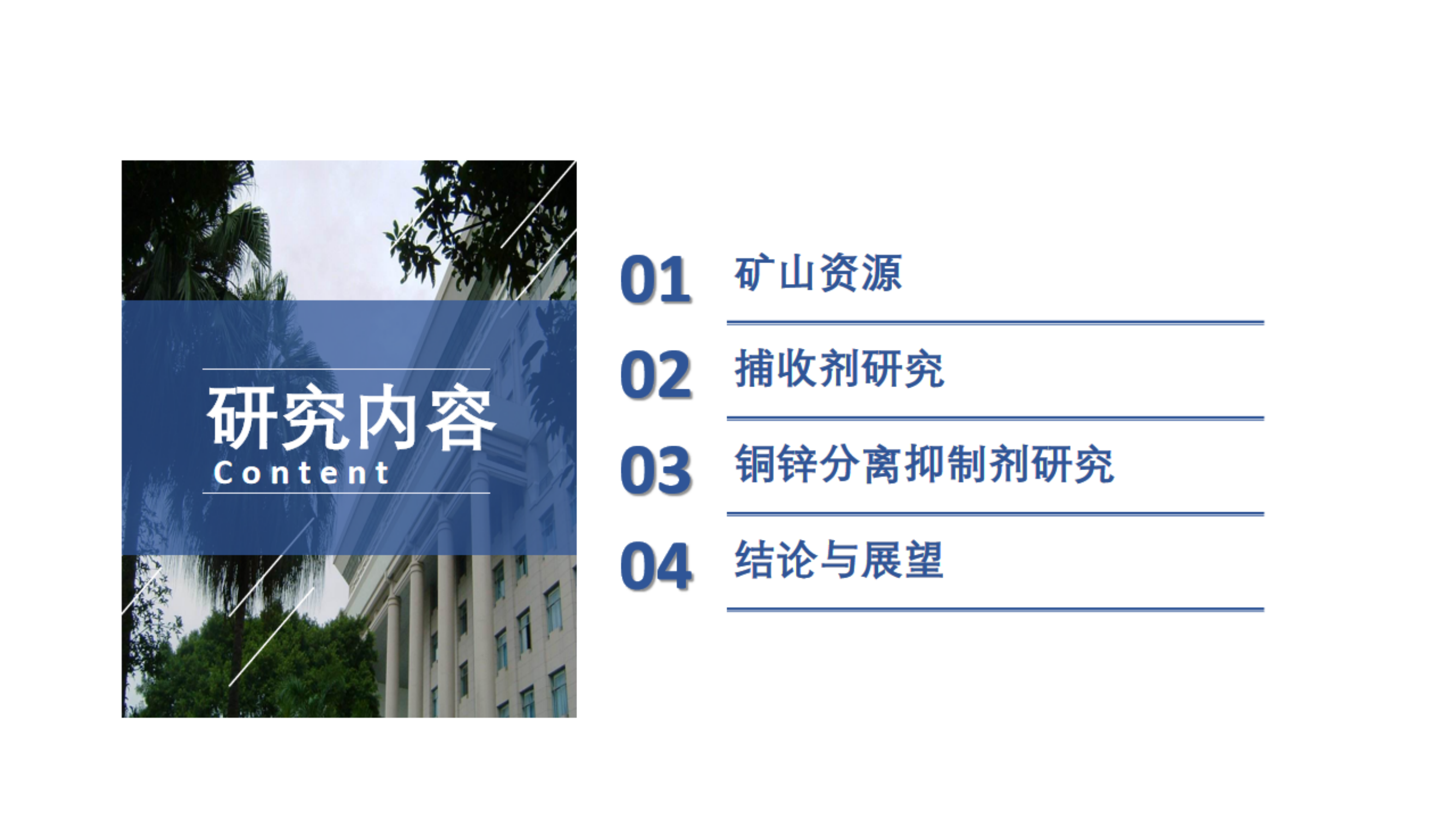 研究内容
Content

01 矿山资源

02 捕收剂研究

03 铜锌分离抑制剂研究

04 结论与展望